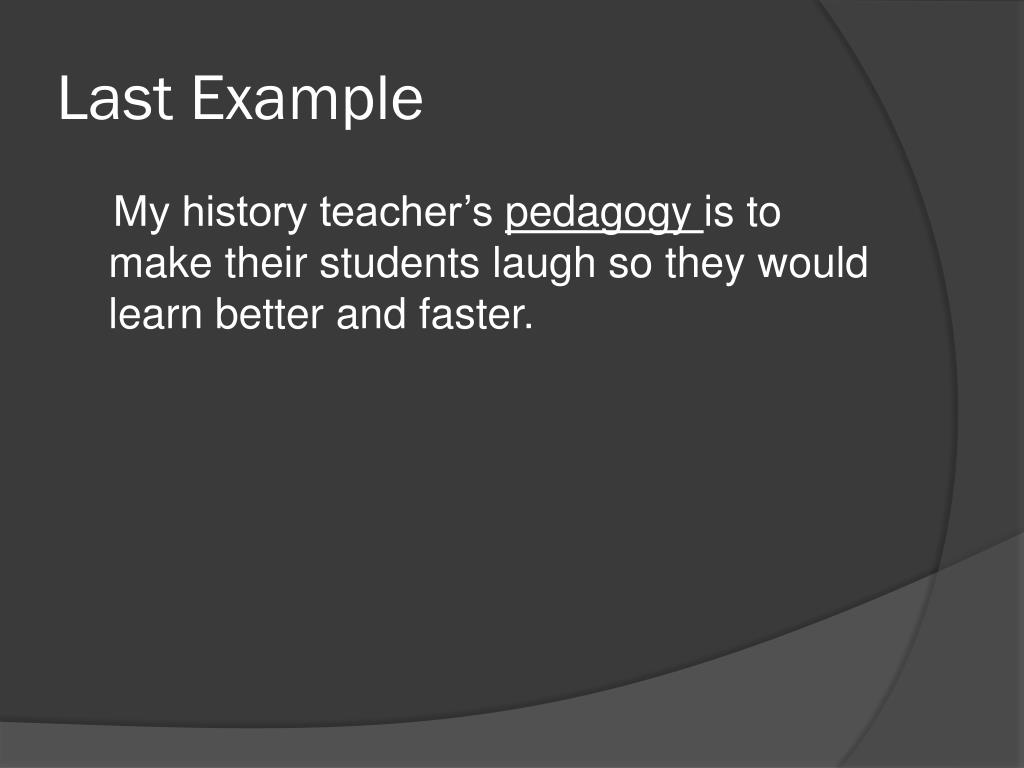 Last Example

My history teacher’s pedagogy is to make their students laugh so they would learn better and faster.